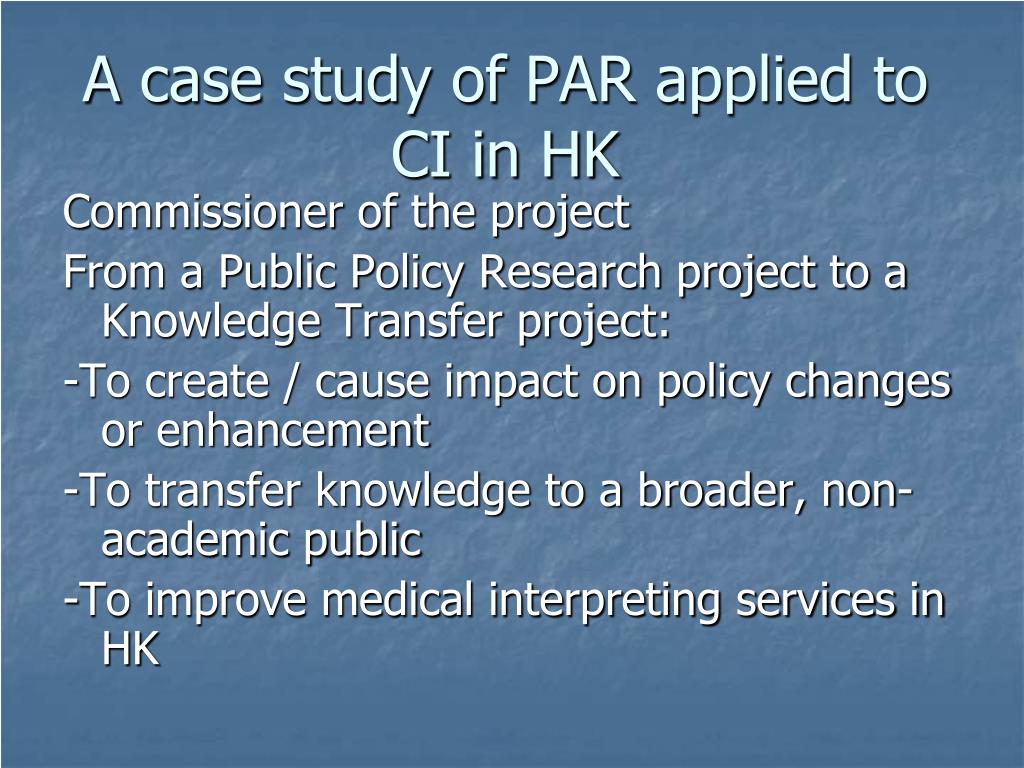 A case study of PAR applied to CI in HK

Commissioner of the project

From a Public Policy Research project to a Knowledge Transfer project:

-To create / cause impact on policy changes or enhancement

-To transfer knowledge to a broader, non-academic public

-To improve medical interpreting services in HK